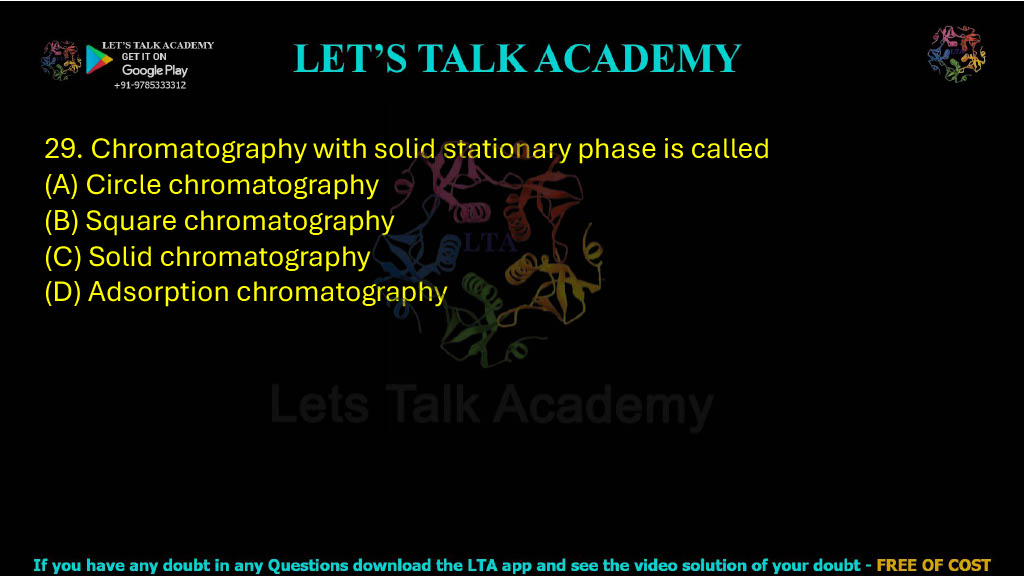 LET'S TALK ACADEMY
GET IT ON
Google Play
+91-9785333312

LET'S TALK ACADEMY

29. Chromatography with solid stationary phase is called
(A) Circle chromatography
(B) Square chromatography
(C) Solid chromatography
(D) Adsorption chromatography

LTA
Lets Talk Academy

If you have any doubt in any Questions download the LTA app and see the video solution of your doubt - FREE OF COST